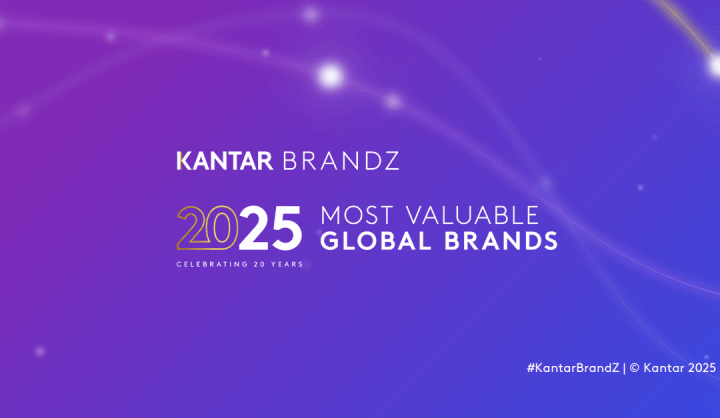 KANTAR BRANDZ

2025 MOST VALUABLE GLOBAL BRANDS

CELEBRATING 20 YEARS

#KantarBrandZ | © Kantar 2025